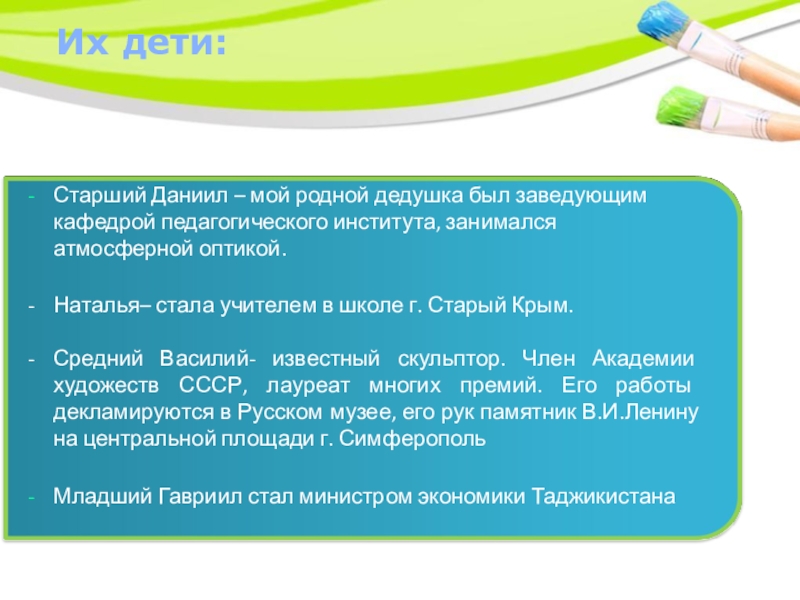 Их дети:

- Старший Даниил – мой родной дедушка был заведующим кафедрой педагогического института, занимался атмосферной оптикой.

- Наталья– стала учителем в школе г. Старый Крым.

- Средний Василий- известный скульптор. Член Академии художеств СССР, лауреат многих премий. Его работы декламируются в Русском музее, его рук памятник В.И.Ленину на центральной площади г. Симферополь

- Младший Гавриил стал министром экономики Таджикистана